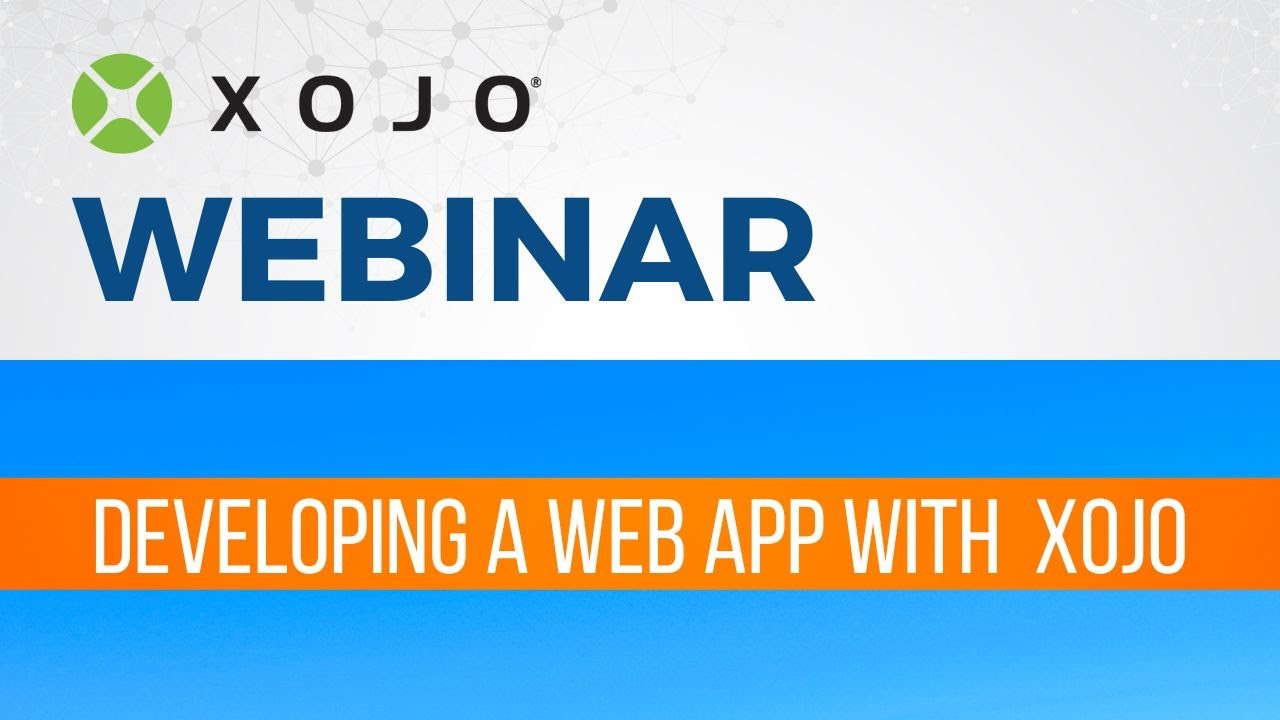 XOJO®

WEBINAR

DEVELOPING A WEB APP WITH XOJO